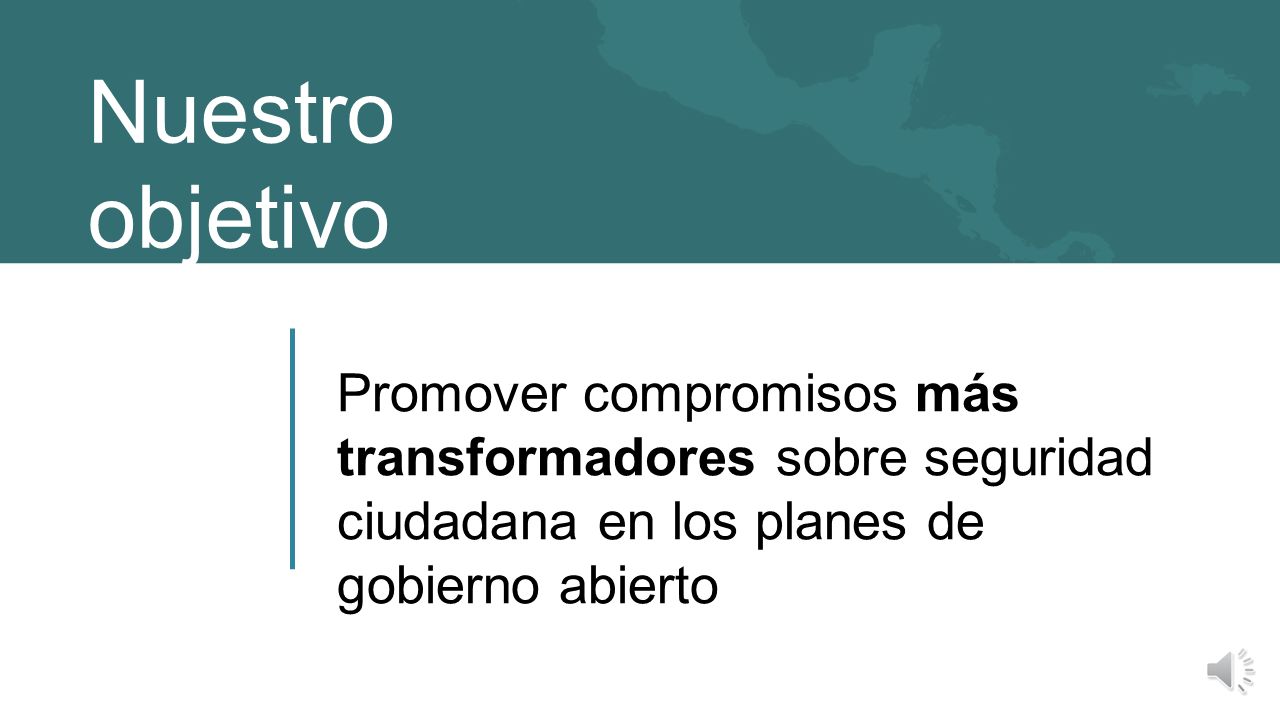 Nuestro objetivo

Promover compromisos más transformadores sobre seguridad ciudadana en los planes de gobierno abierto